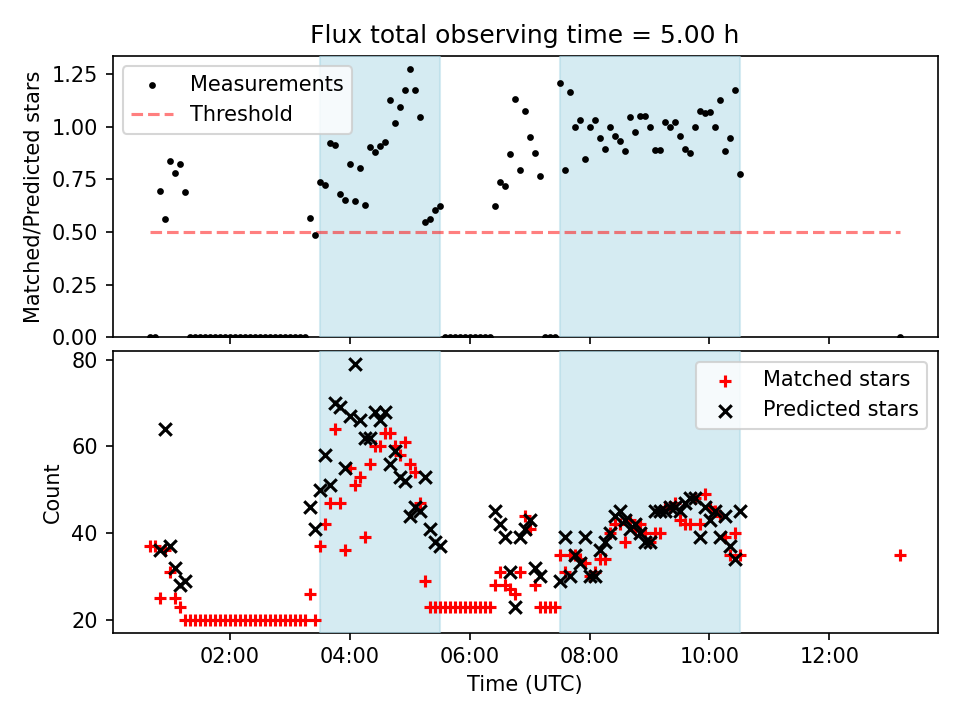 Flux total observing time = 5.00 h

Matched/Predicted stars

1.25
1.00
0.75
0.50
0.25
0.00

Measurements
Threshold

Count

80
60
40
20

Matched stars
Predicted stars

02:00
04:00
06:00
08:00
10:00
12:00

Time (UTC)